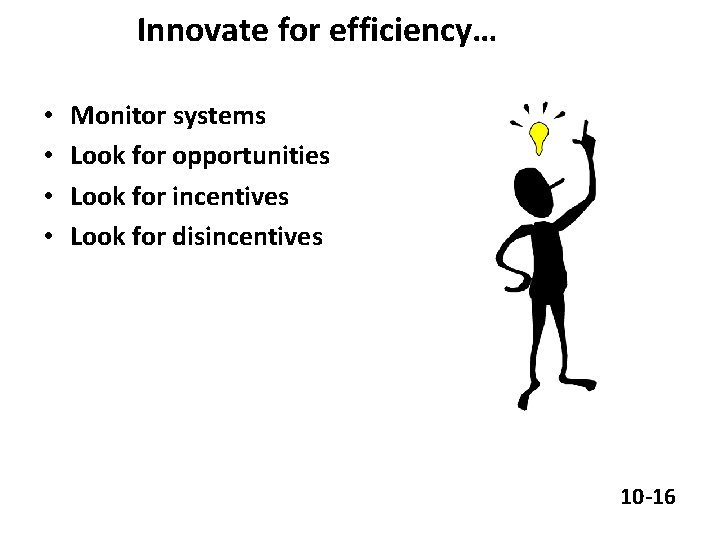 Innovate for efficiency…

• Monitor systems
• Look for opportunities
• Look for incentives
• Look for disincentives

10-16